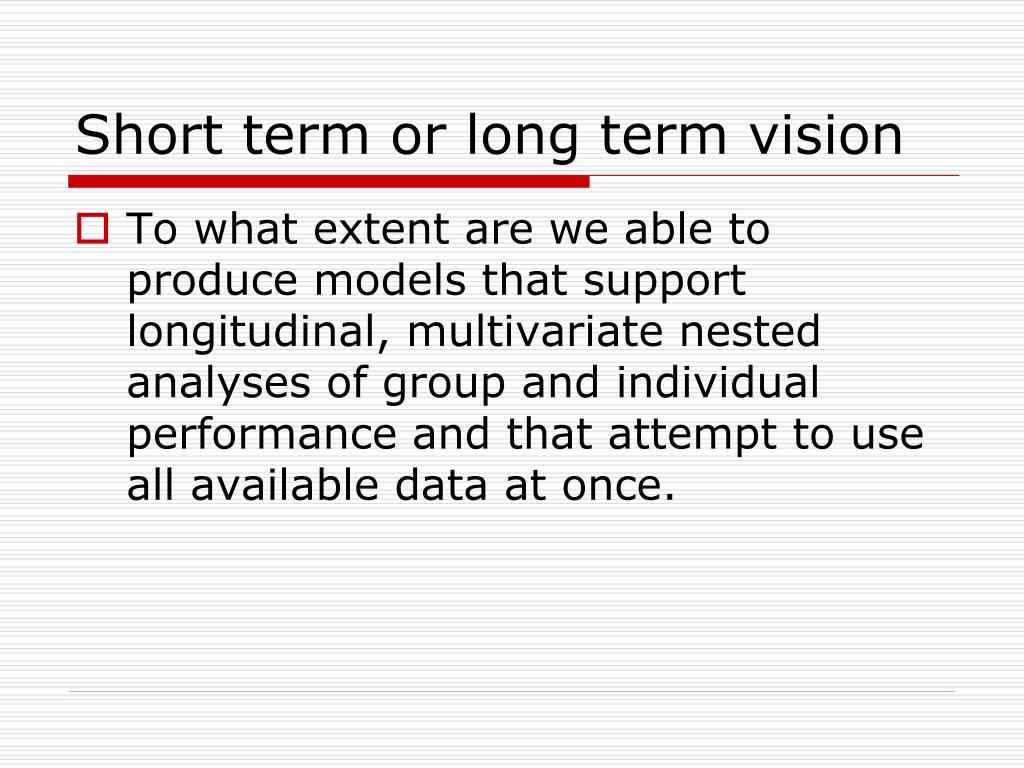 Short term or long term vision

To what extent are we able to produce models that support longitudinal, multivariate nested analyses of group and individual performance and that attempt to use all available data at once.